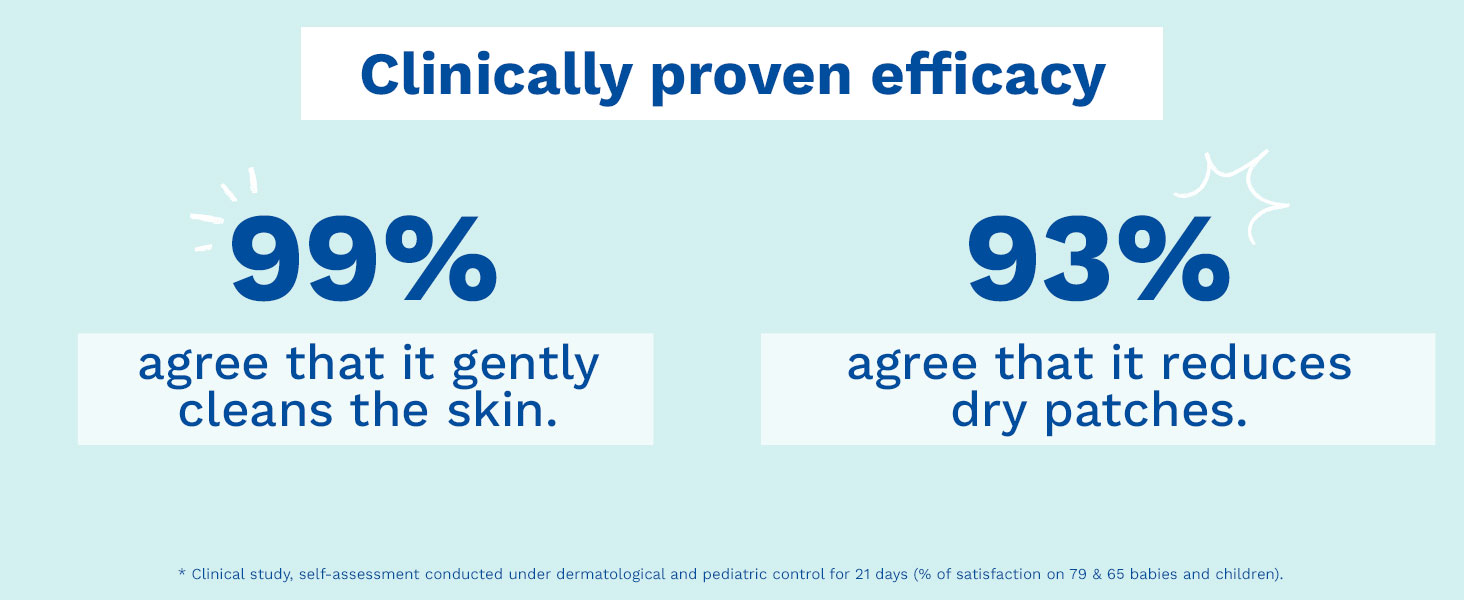 Clinically proven efficacy

99%

agree that it gently cleans the skin.

93%

agree that it reduces dry patches.

* Clinical study, self-assessment conducted under dermatological and pediatric control for 21 days (% of satisfaction on 79 & 65 babies and children).